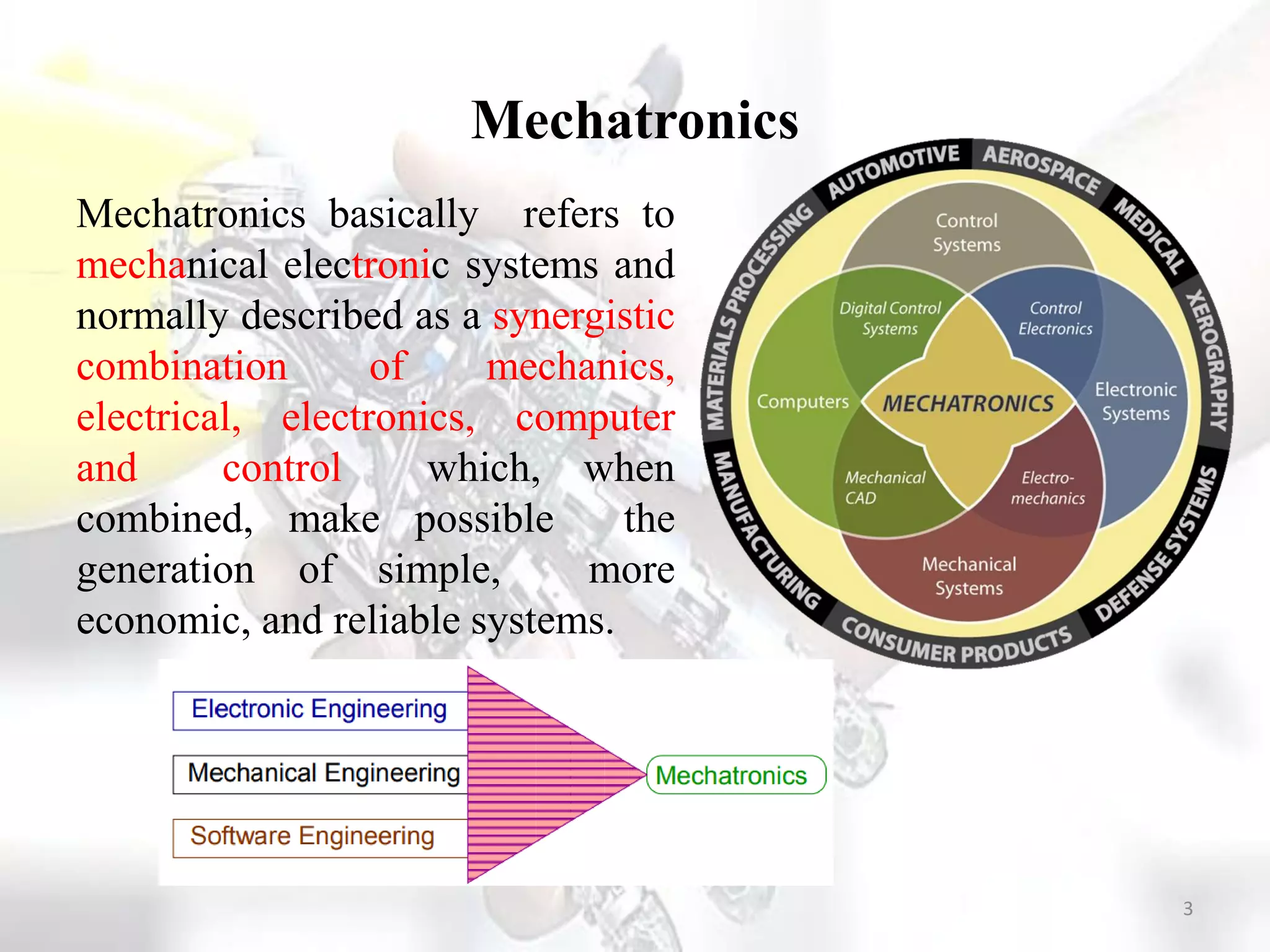 Mechatronics

Mechatronics basically refers to mechanical electronic systems and normally described as a synergistic combination of mechanics, electrical, electronics, computer and control which, when combined, make possible the generation of simple, more economic, and reliable systems.

AUTOMOTIVE AEROSPACE MEDICAL XEROGRAPHY DEFENSE SYSTEMS CONSUMER PRODUCTS MANUFACTURING MATERIALS PROCESSING

Control Systems

Digital Control Systems

Control Electronics

Computers

MECHATRONICS

Electronic Systems

Mechanical CAD

Electro-mechanics

Mechanical Systems

Electronic Engineering

Mechanical Engineering

Software Engineering

Mechatronics

3